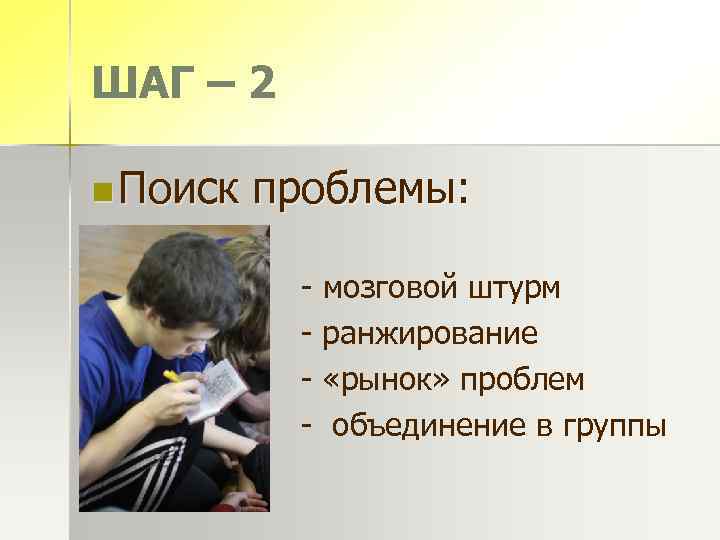 ШАГ – 2

Поиск проблемы:

- мозговой штурм
- ранжирование
- «рынок» проблем
- объединение в группы